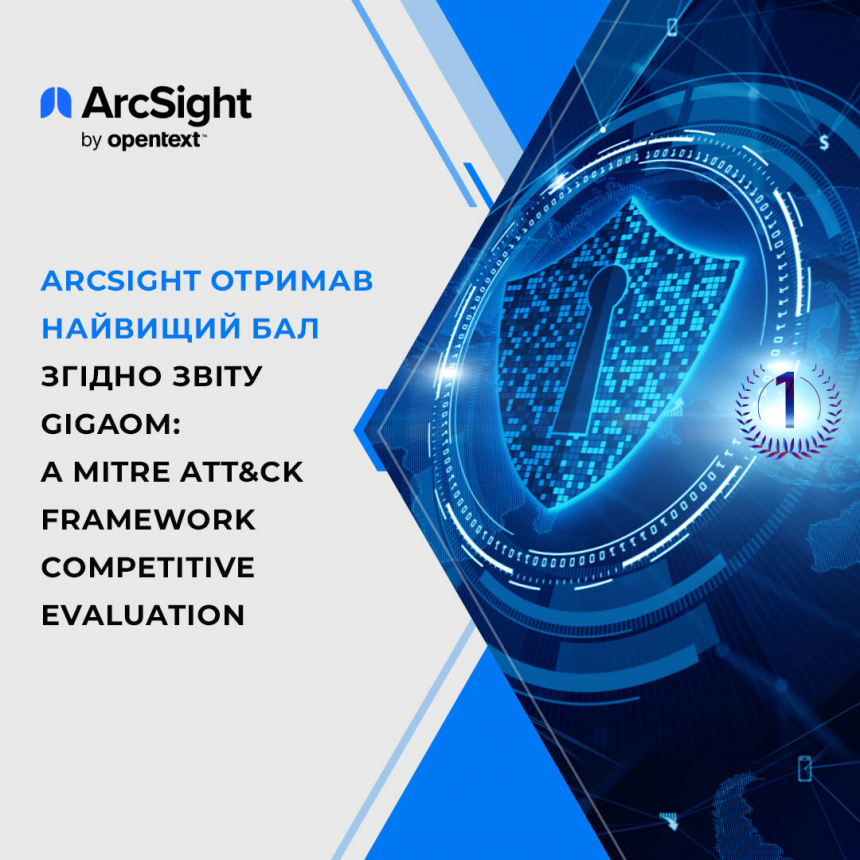 ArcSight
by opentext™

ARCSIGHT ОТРИМАВ НАЙВИЩИЙ БАЛ ЗГІДНО ЗВІТУ GIGAOM: A MITRE ATT&CK FRAMEWORK COMPETITIVE EVALUATION

1